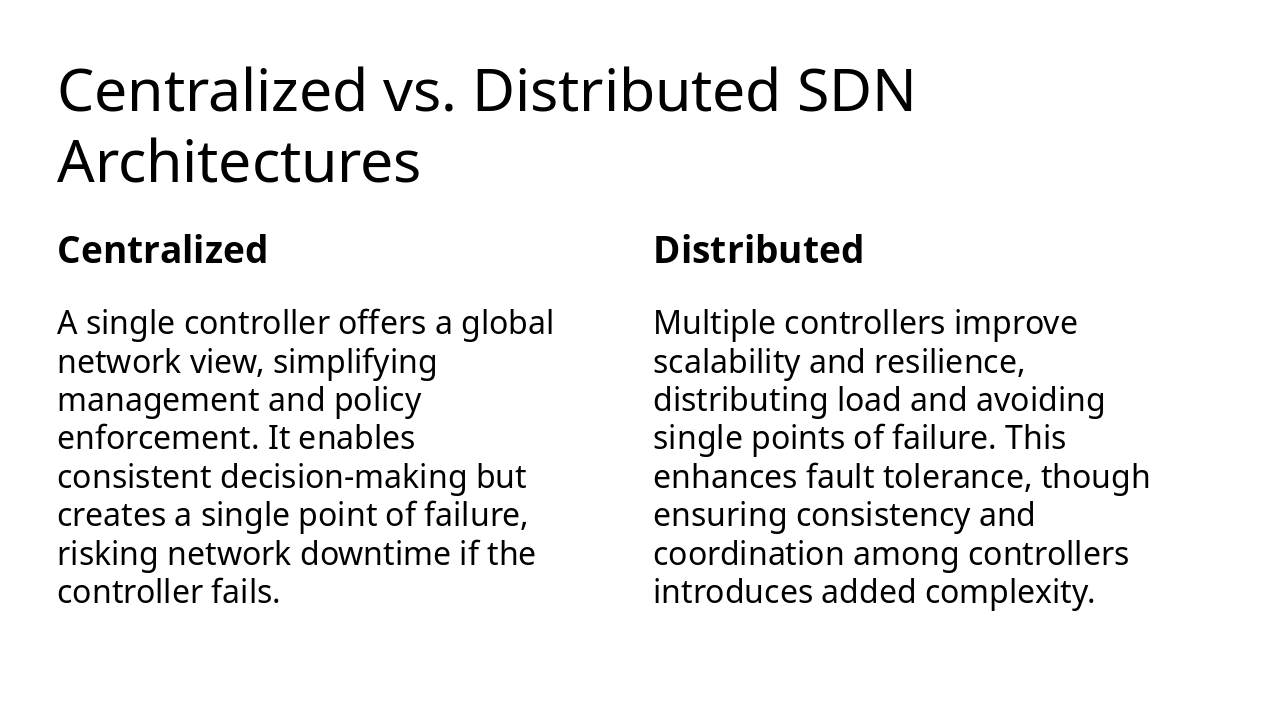 Centralized vs. Distributed SDN Architectures

Centralized

A single controller offers a global network view, simplifying management and policy enforcement. It enables consistent decision-making but creates a single point of failure, risking network downtime if the controller fails.

Distributed

Multiple controllers improve scalability and resilience, distributing load and avoiding single points of failure. This enhances fault tolerance, though ensuring consistency and coordination among controllers introduces added complexity.